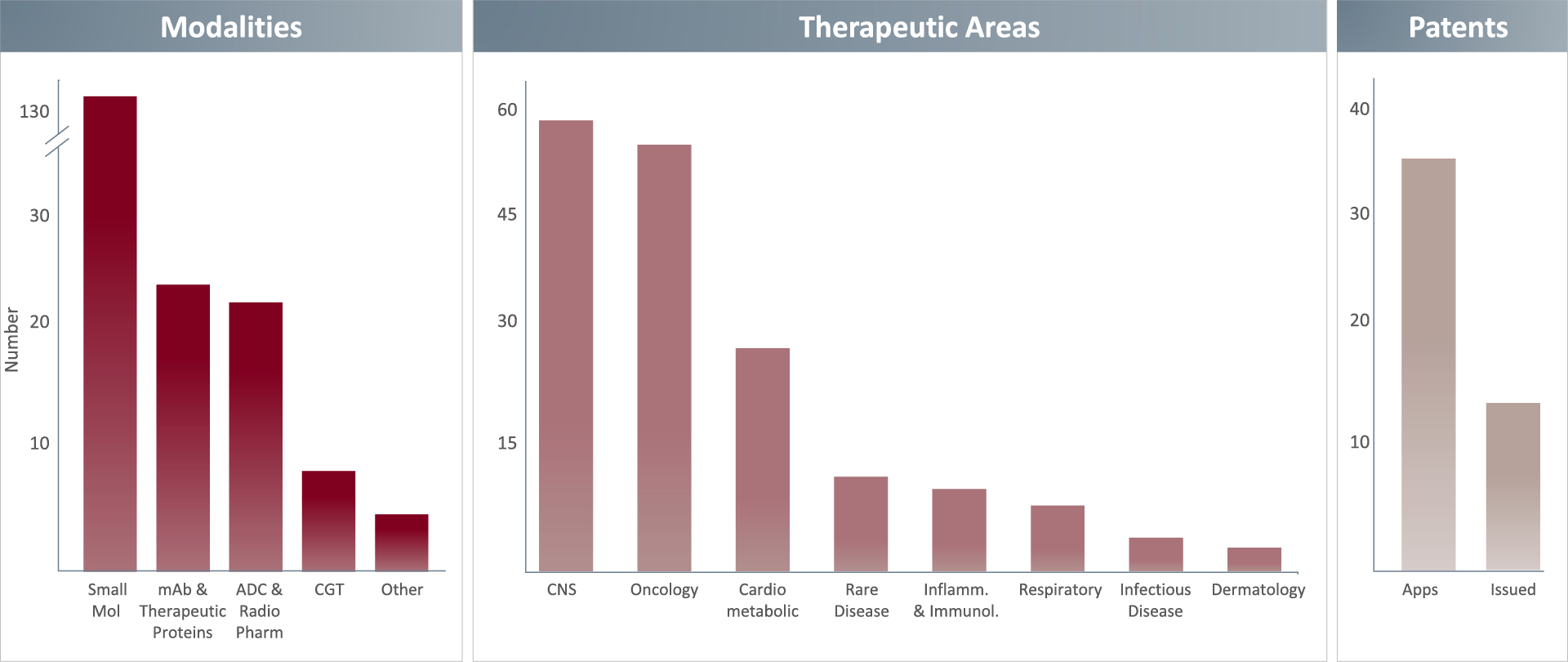 Modalities

Number

130
30
20
10

Small Mol
mAb & Therapeutic Proteins
ADC & Radio Pharm
CGT
Other

Therapeutic Areas

60
45
30
15

CNS
Oncology
Cardio metabolic
Rare Disease
Inflamm. & Immunol.
Respiratory
Infectious Disease
Dermatology

Patents

40
30
20
10

Apps
Issued